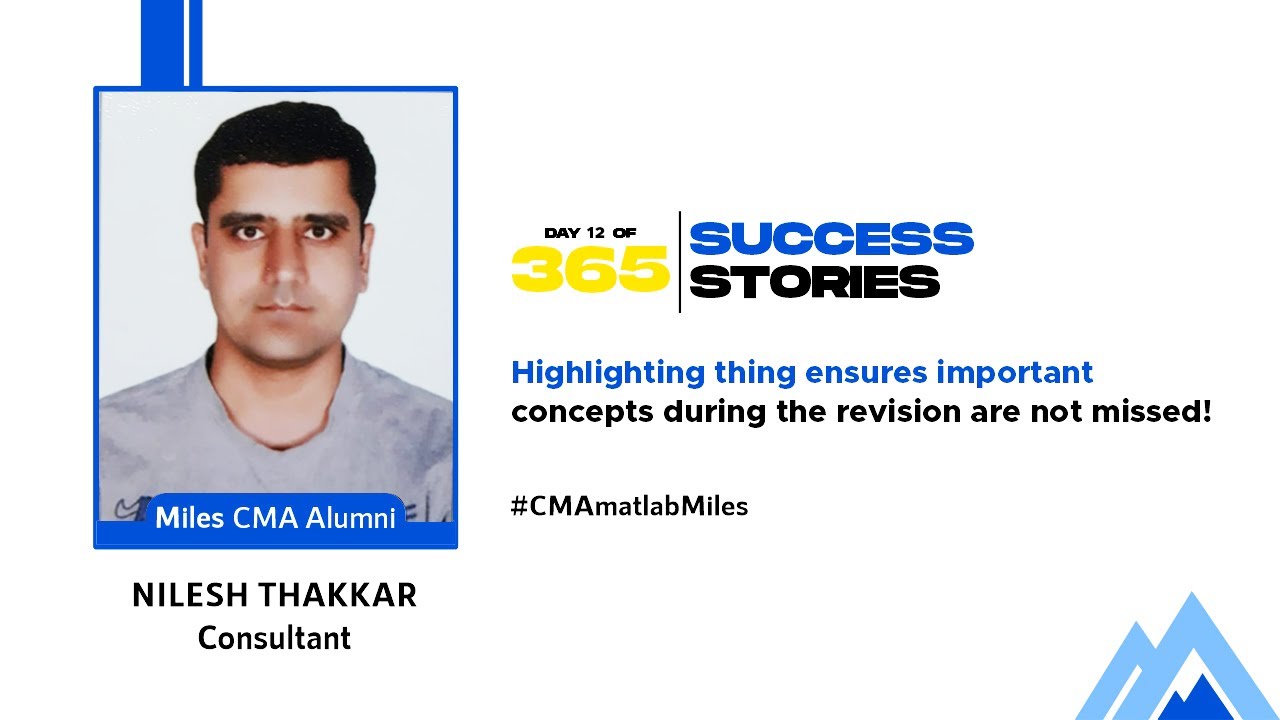 Miles CMA Alumni

NILESH THAKKAR
Consultant

DAY 12 OF 365 SUCCESS STORIES

Highlighting thing ensures important concepts during the revision are not missed!

#CMAmatlabMiles